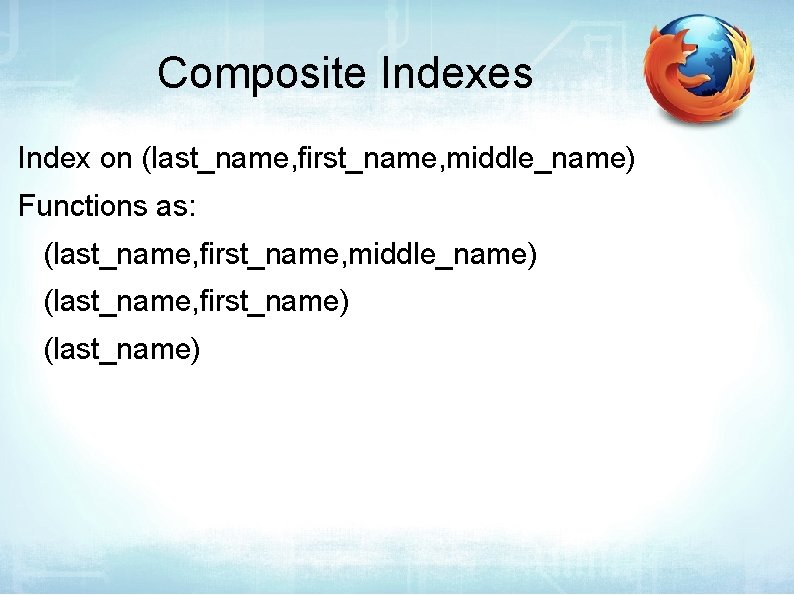 Composite Indexes

Index on (last_name,first_name,middle_name)

Functions as:

(last_name,first_name,middle_name)

(last_name,first_name)

(last_name)